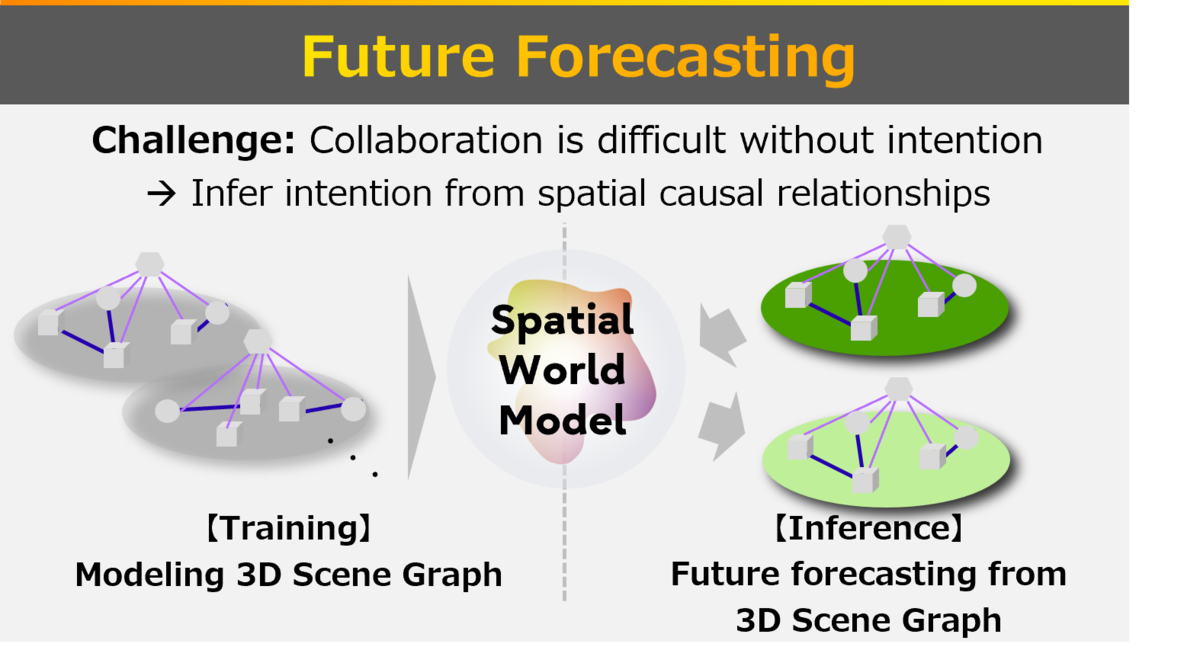 Future Forecasting

Challenge: Collaboration is difficult without intention
→ Infer intention from spatial causal relationships

Spatial World Model

【Training】
Modeling 3D Scene Graph

【Inference】
Future forecasting from 3D Scene Graph